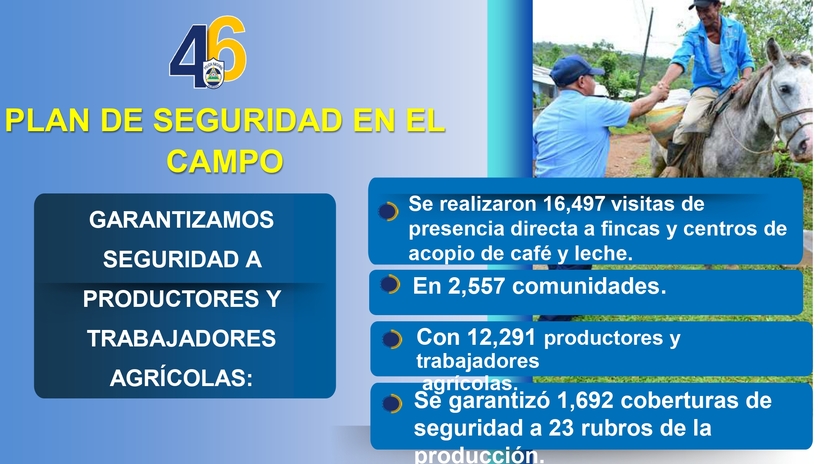 46

PLAN DE SEGURIDAD EN EL CAMPO

GARANTIZAMOS SEGURIDAD A PRODUCTORES Y TRABAJADORES AGRÍCOLAS:

Se realizaron 16,497 visitas de presencia directa a fincas y centros de acopio de café y leche.

En 2,557 comunidades.

Con 12,291 productores y trabajadores agrícolas.

Se garantizó 1,692 coberturas de seguridad a 23 rubros de la producción.